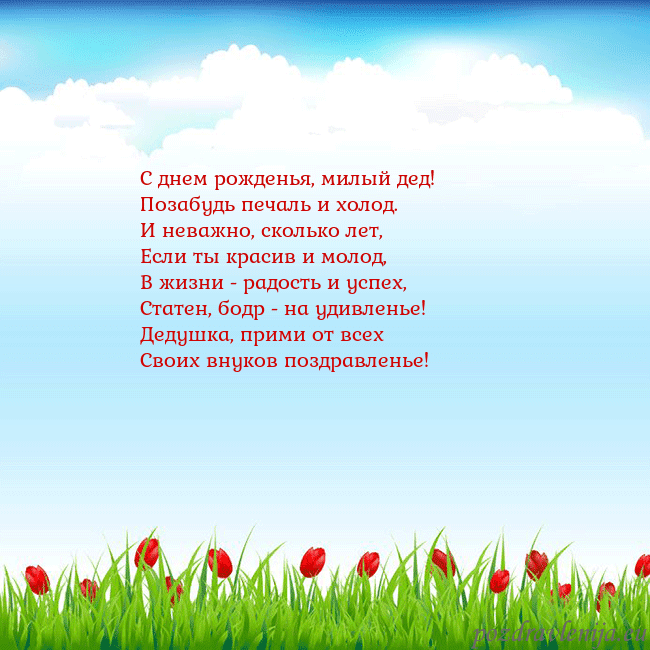 С днем рожденья, милый дед!
Позабудь печаль и холод.
И неважно, сколько лет,
Если ты красив и молод,
В жизни - радость и успех,
Статен, бодр - на удивленье!
Дедушка, прими от всех
Своих внуков поздравленье!

pozdravlenija.eu